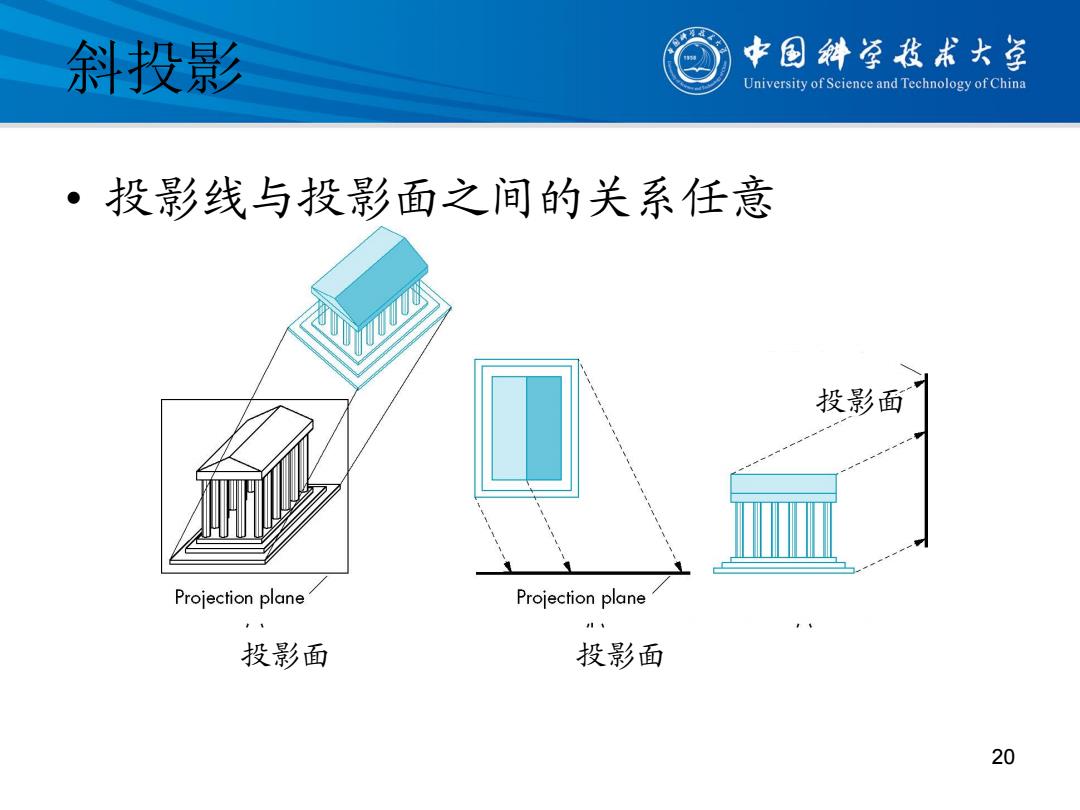 斜投影

中国科学技术大学
University of Science and Technology of China

• 投影线与投影面之间的关系任意

投影面

Projection plane

Projection plane

投影面

投影面

20